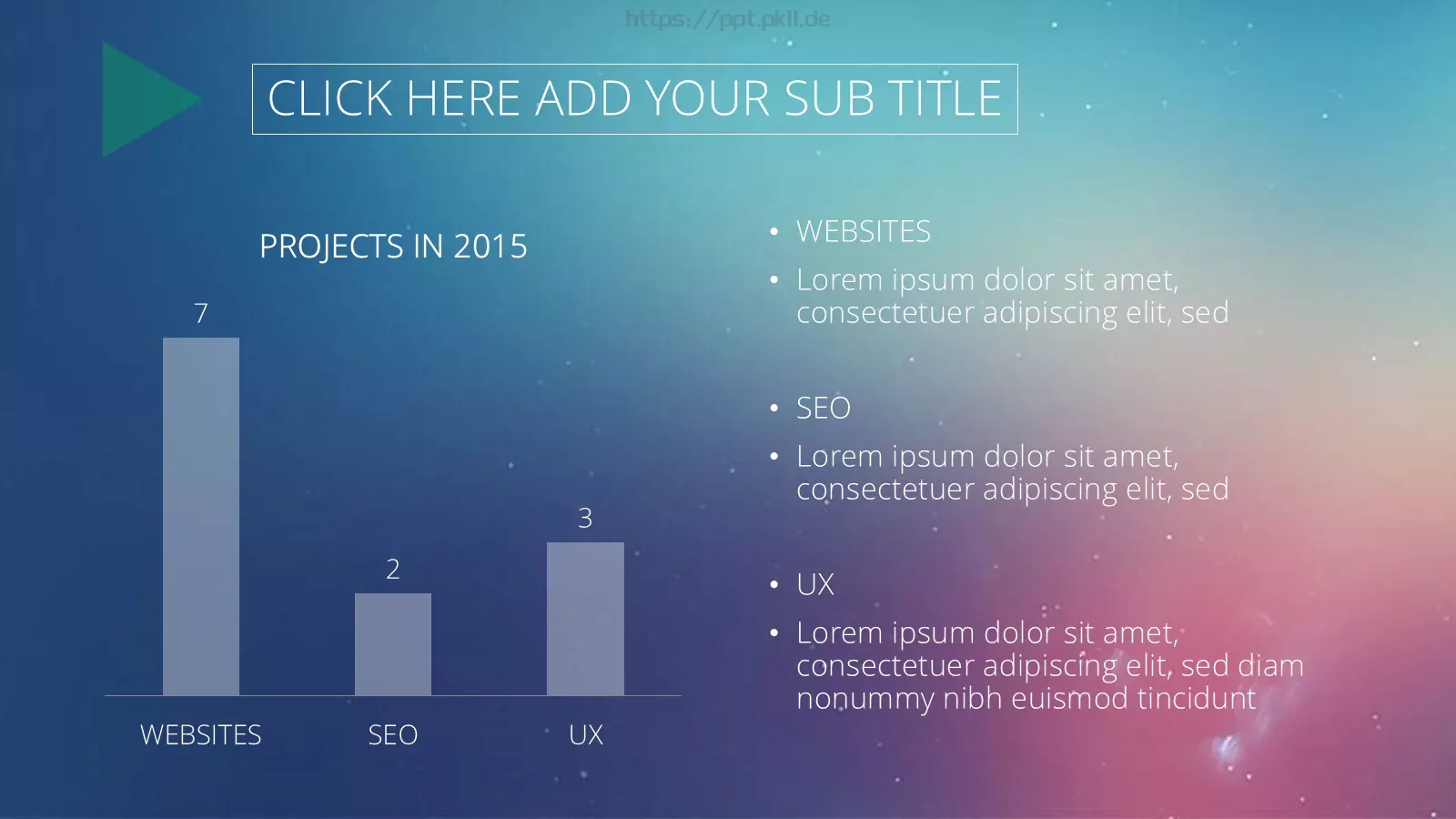 https://ppt.pkll.de

CLICK HERE ADD YOUR SUB TITLE

PROJECTS IN 2015

7

2

3

WEBSITES

SEO

UX

• WEBSITES

• Lorem ipsum dolor sit amet, consectetuer adipiscing elit, sed

• SEO

• Lorem ipsum dolor sit amet, consectetuer adipiscing elit, sed

• UX

• Lorem ipsum dolor sit amet, consectetuer adipiscing elit, sed diam nonummy nibh euismod tincidunt